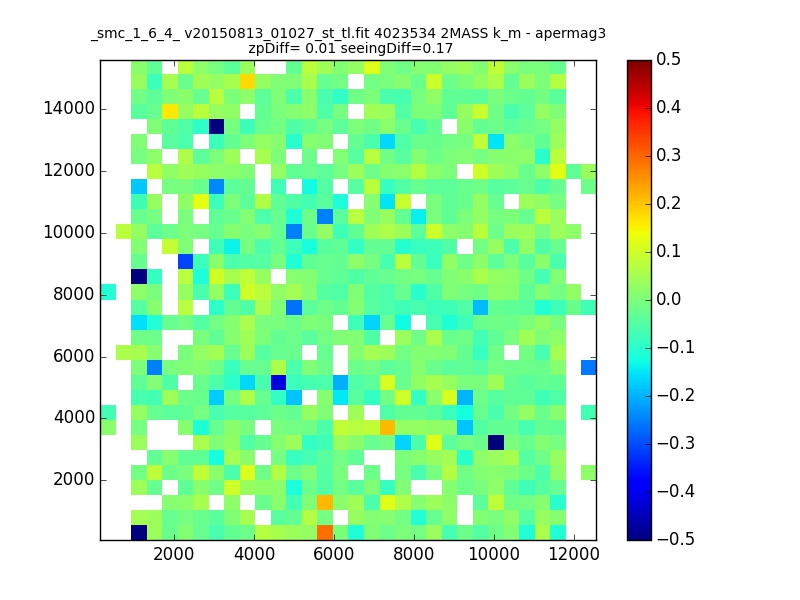 _smc_1_6_4_ v20150813_01027_st_tl.fit 4023534 2MASS k_m - apermag3
zpDiff= 0.01 seeingDiff=0.17

14000
12000
10000
8000
6000
4000
2000

2000 4000 6000 8000 10000 12000

0.5
0.4
0.3
0.2
0.1
0.0
−0.1
−0.2
−0.3
−0.4
−0.5